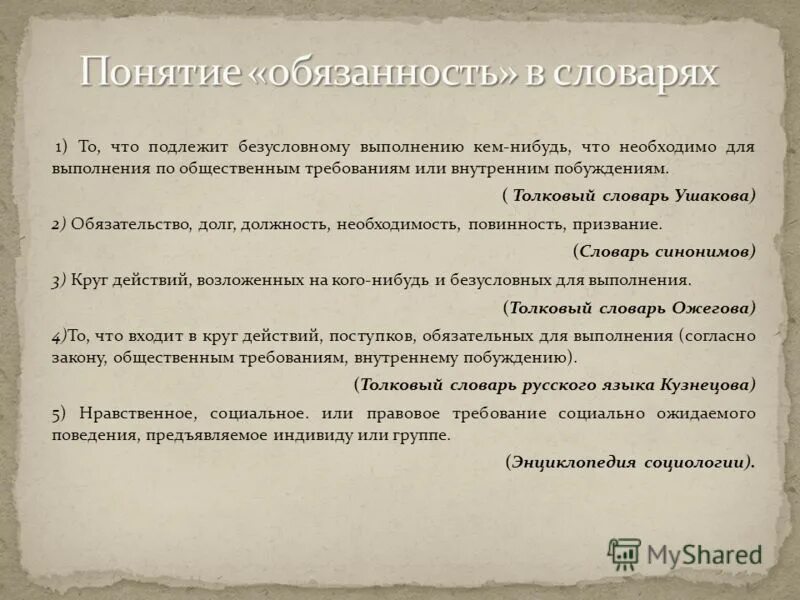 Понятие «обязанность» в словарях

1) То, что подлежит безусловному выполнению кем-нибудь, что необходимо для выполнения по общественным требованиям или внутренним побуждениям.

( Толковый словарь Ушакова)

2) Обязательство, долг, должность, необходимость, повинность, призвание.

(Словарь синонимов)

3) Круг действий, возложенных на кого-нибудь и безусловных для выполнения.

(Толковый словарь Ожегова)

4)То, что входит в круг действий, поступков, обязательных для выполнения (согласно закону, общественным требованиям, внутреннему побуждению).

(Толковый словарь русского языка Кузнецова)

5) Нравственное, социальное. или правовое требование социально ожидаемого поведения, предъявляемое индивиду или группе.

(Энциклопедия социологии).

MyShared